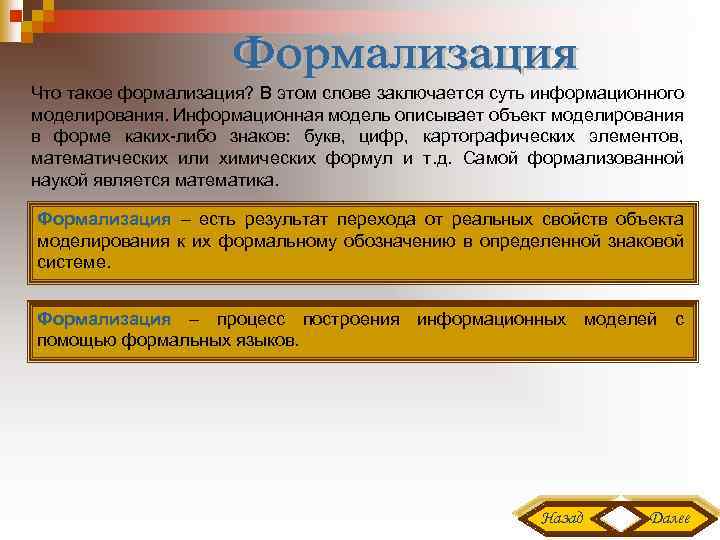 Формализация

Что такое формализация? В этом слове заключается суть информационного моделирования. Информационная модель описывает объект моделирования в форме каких-либо знаков: букв, цифр, картографических элементов, математических или химических формул и т.д. Самой формализованной наукой является математика.

Формализация – есть результат перехода от реальных свойств объекта моделирования к их формальному обозначению в определенной знаковой системе.

Формализация – процесс построения информационных моделей с помощью формальных языков.

Назад Далее